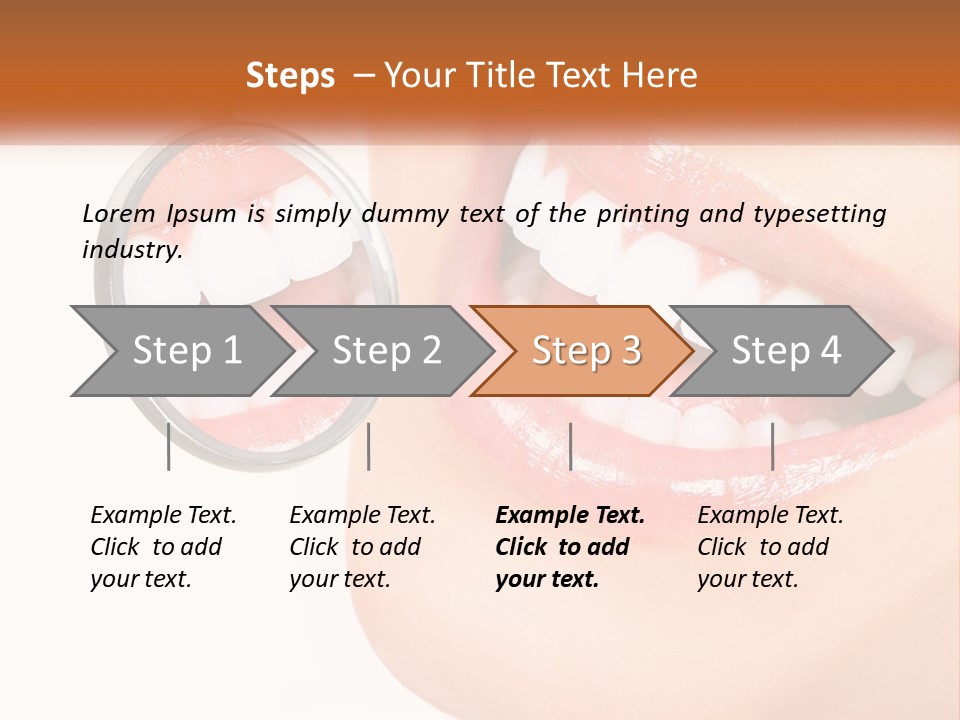 Steps – Your Title Text Here

Lorem Ipsum is simply dummy text of the printing and typesetting industry.

Step 1

Step 2

Step 3

Step 4

Example Text. Click to add your text.

Example Text. Click to add your text.

Example Text. Click to add your text.

Example Text. Click to add your text.